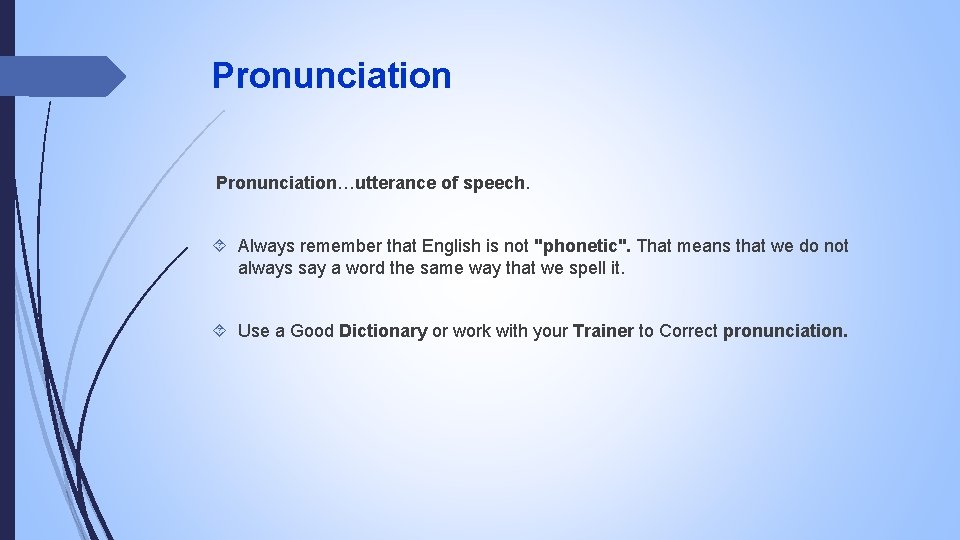 Pronunciation

Pronunciation…utterance of speech.

Always remember that English is not "phonetic". That means that we do not always say a word the same way that we spell it.

Use a Good Dictionary or work with your Trainer to Correct pronunciation.